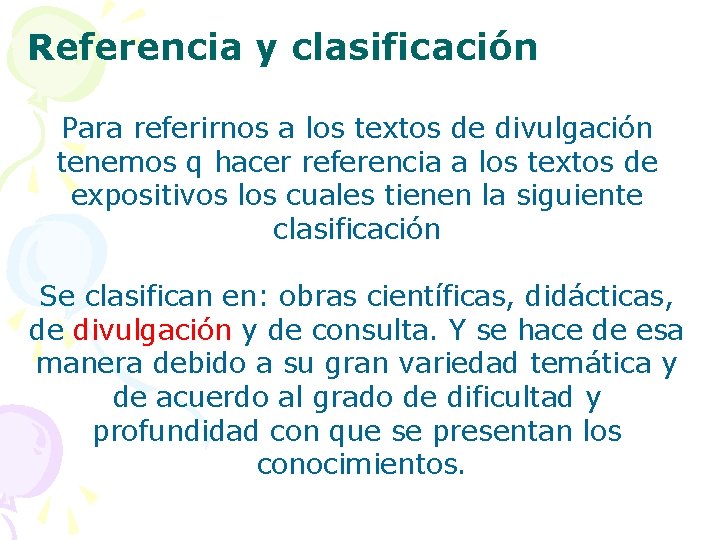 Referencia y clasificación

Para referirnos a los textos de divulgación tenemos q hacer referencia a los textos de expositivos los cuales tienen la siguiente clasificación

Se clasifican en: obras científicas, didácticas, de divulgación y de consulta. Y se hace de esa manera debido a su gran variedad temática y de acuerdo al grado de dificultad y profundidad con que se presentan los conocimientos.